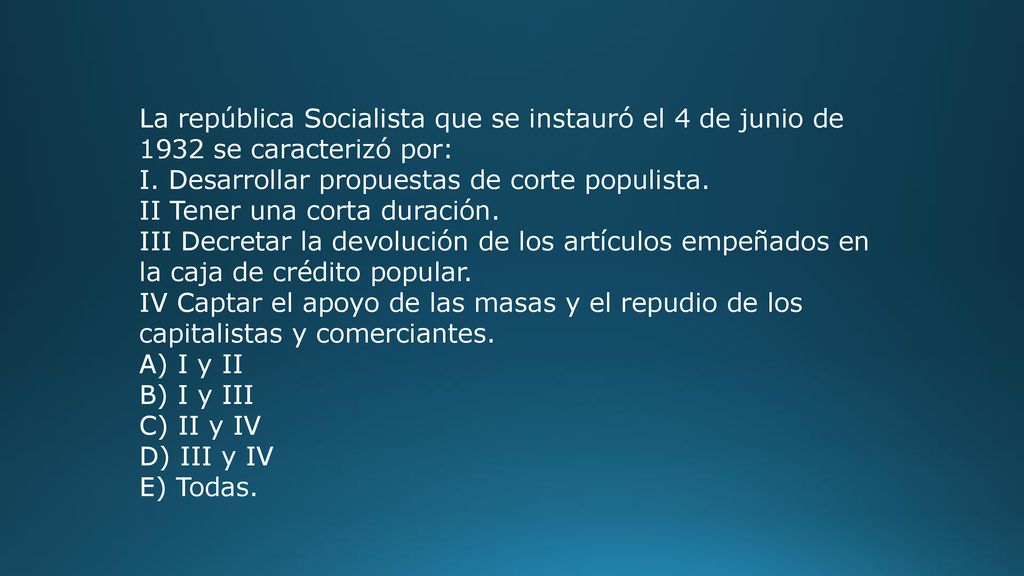 La república Socialista que se instauró el 4 de junio de 1932 se caracterizó por:
I. Desarrollar propuestas de corte populista.
II Tener una corta duración.
III Decretar la devolución de los artículos empeñados en la caja de crédito popular.
IV Captar el apoyo de las masas y el repudio de los capitalistas y comerciantes.
A) I y II
B) I y III
C) II y IV
D) III y IV
E) Todas.